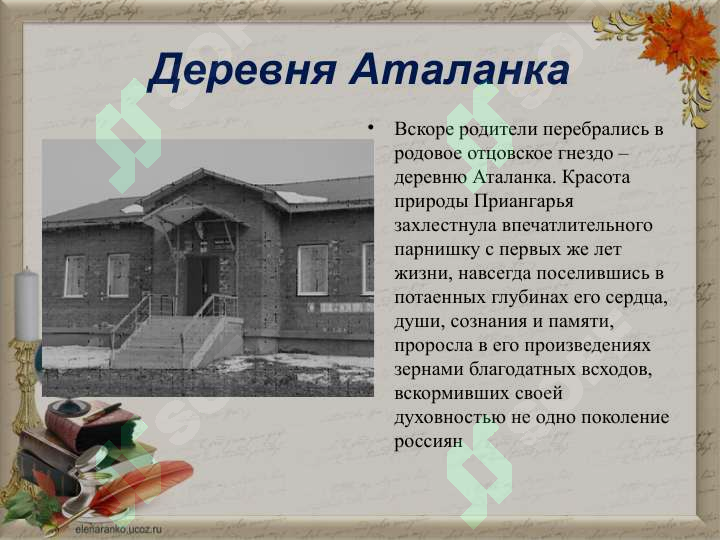 Деревня Аталанка

• Вскоре родители перебрались в родовое отцовское гнездо – деревню Аталанка. Красота природы Приангарья захлестнула впечатлительного парнишку с первых же лет жизни, навсегда поселившись в потаенных глубинах его сердца, души, сознания и памяти, проросла в его произведениях зернами благодатных всходов, вскормивших своей духовностью не одно поколение россиян

elenaranko.ucoz.ru